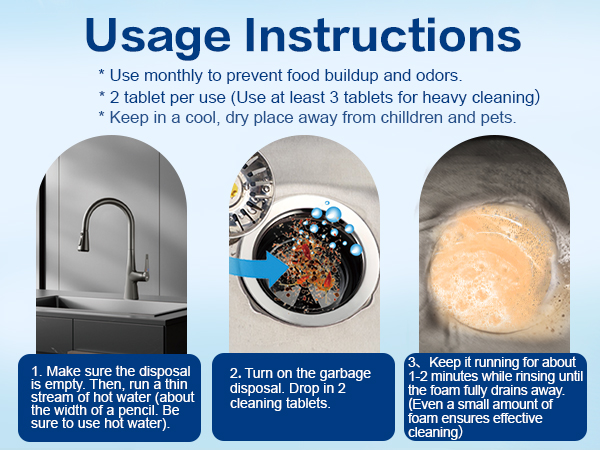 Usage Instructions

* Use monthly to prevent food buildup and odors.
* 2 tablet per use (Use at least 3 tablets for heavy cleaning)
* Keep in a cool, dry place away from chilldren and pets.

1. Make sure the disposal is empty. Then, run a thin stream of hot water (about the width of a pencil. Be sure to use hot water).

2. Turn on the garbage disposal. Drop in 2 cleaning tablets.

3、Keep it running for about 1-2 minutes while rinsing until the foam fully drains away. (Even a small amount of foam ensures effective cleaning)